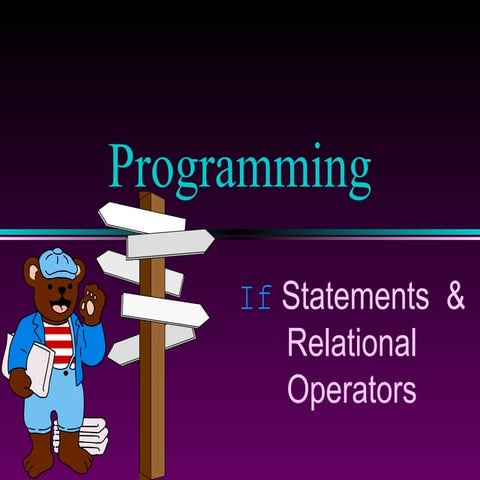 Programming

If Statements & Relational Operators